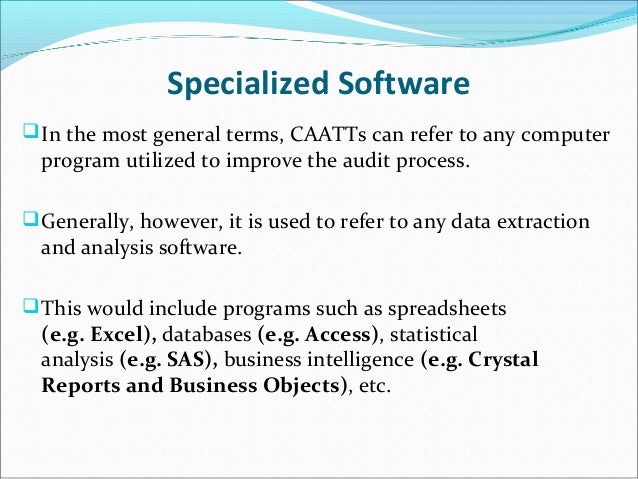 Specialized Software

In the most general terms, CAATTs can refer to any computer program utilized to improve the audit process.

Generally, however, it is used to refer to any data extraction and analysis software.

This would include programs such as spreadsheets (e.g. Excel), databases (e.g. Access), statistical analysis (e.g. SAS), business intelligence (e.g. Crystal Reports and Business Objects), etc.